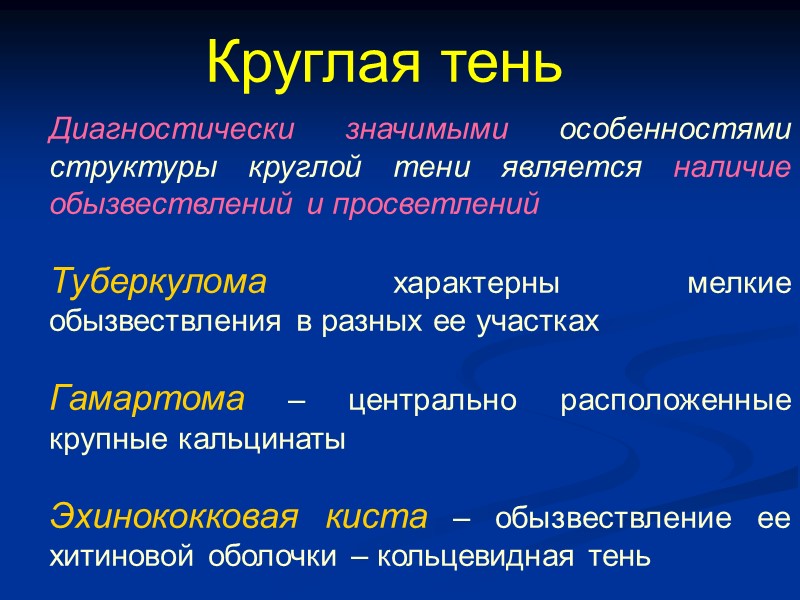 Круглая тень

Диагностически значимыми особенностями структуры круглой тени является наличие обызвествлений и просветлений

Туберкулома характерны мелкие обызвествления в разных ее участках

Гамартома – центрально расположенные крупные кальцинаты

Эхинококковая киста – обызвествление ее хитиновой оболочки – кольцевидная тень